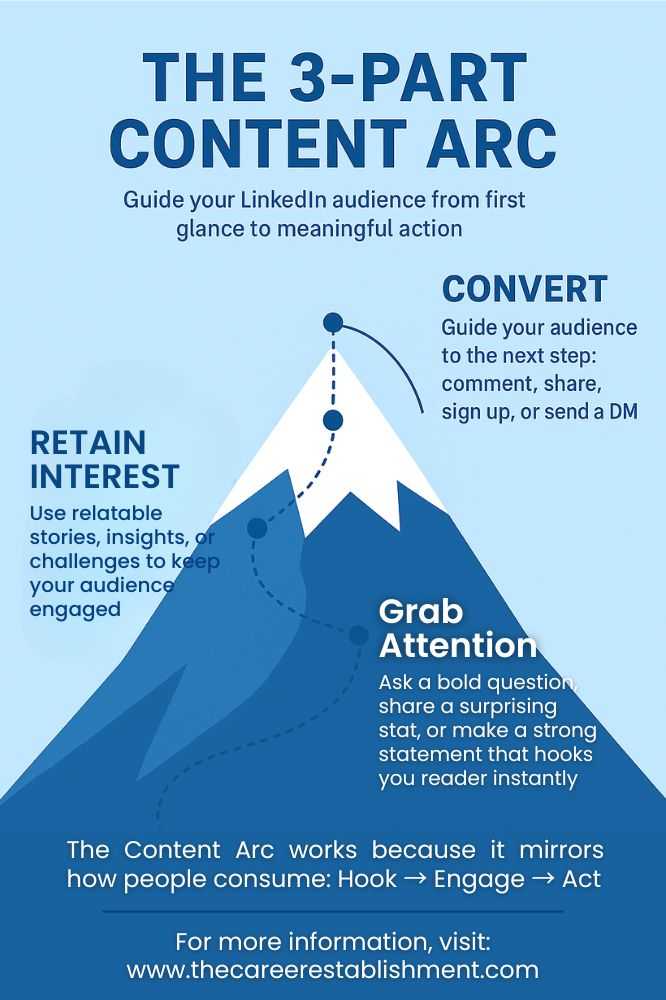 THE 3-PART CONTENT ARC

Guide your LinkedIn audience from first glance to meaningful action

CONVERT

Guide your audience to the next step: comment, share, sign up, or send a DM

RETAIN INTEREST

Use relatable stories, insights, or challenges to keep your audience engaged

Grab Attention

Ask a bold question, share a surprising stat, or make a strong statement that hooks you reader instantly

The Content Arc works because it mirrors how people consume: Hook → Engage → Act

For more information, visit: www.thecareerestablishment.com